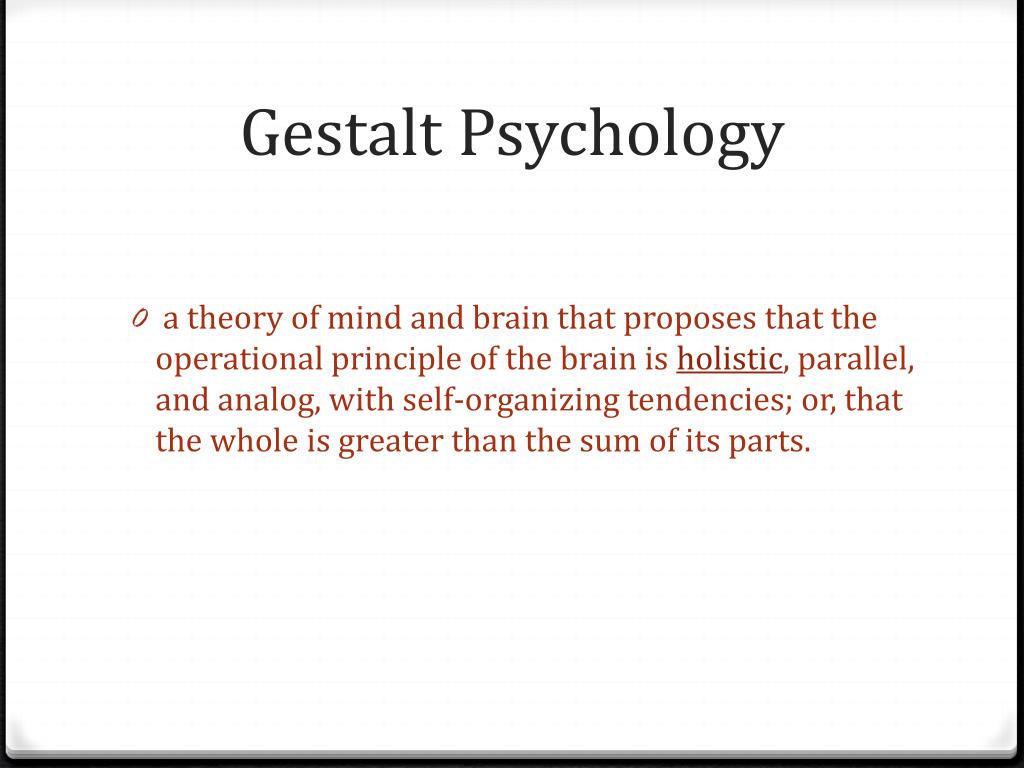 Gestalt Psychology

0 a theory of mind and brain that proposes that the operational principle of the brain is holistic, parallel, and analog, with self-organizing tendencies; or, that the whole is greater than the sum of its parts.